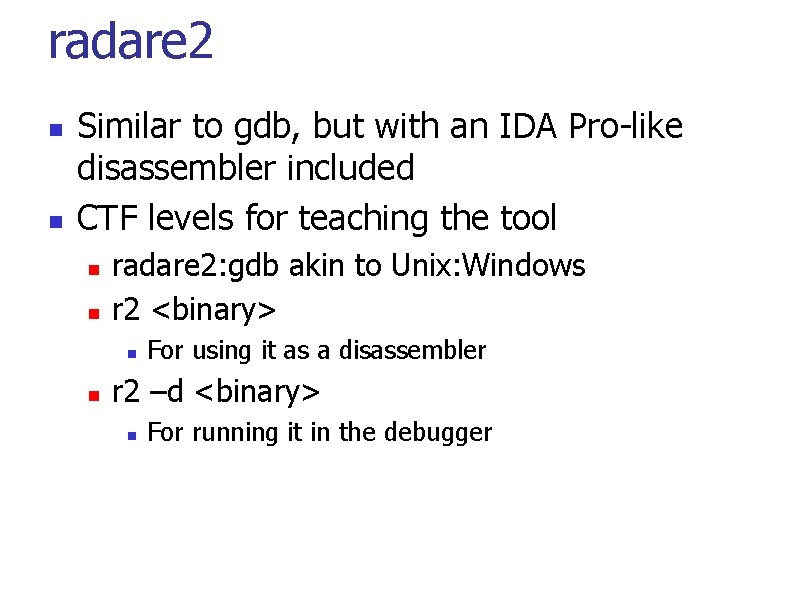 radare2

- Similar to gdb, but with an IDA Pro-like disassembler included
- CTF levels for teaching the tool
  - radare2:gdb akin to Unix:Windows
  - r2 <binary>
    - For using it as a disassembler
  - r2 –d <binary>
    - For running it in the debugger